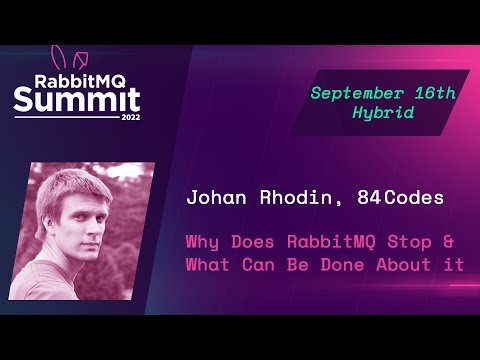 RabbitMQ Summit 2022

September 16th Hybrid

Johan Rhodin, 84Codes

Why Does RabbitMQ Stop & What Can Be Done About it